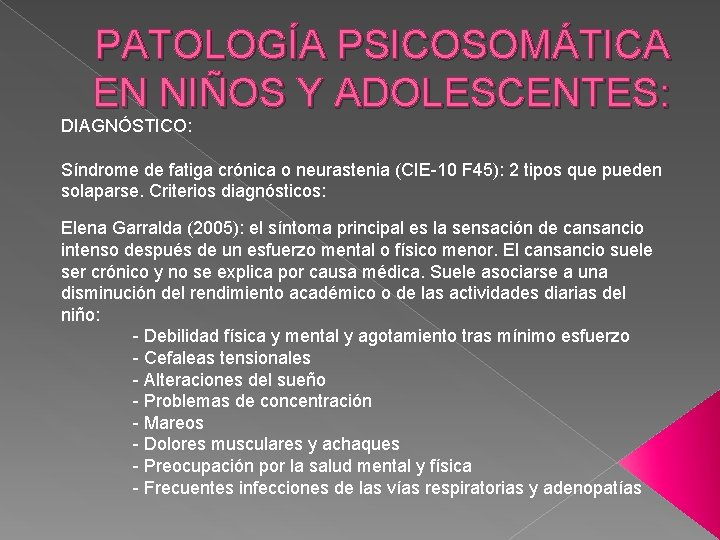 PATOLOGÍA PSICOSOMÁTICA EN NIÑOS Y ADOLESCENTES:

DIAGNÓSTICO:

Síndrome de fatiga crónica o neurastenia (CIE-10 F45): 2 tipos que pueden solaparse. Criterios diagnósticos:

Elena Garralda (2005): el síntoma principal es la sensación de cansancio intenso después de un esfuerzo mental o físico menor. El cansancio suele ser crónico y no se explica por causa médica. Suele asociarse a una disminución del rendimiento académico o de las actividades diarias del niño:

- Debilidad física y mental y agotamiento tras mínimo esfuerzo
- Cefaleas tensionales
- Alteraciones del sueño
- Problemas de concentración
- Mareos
- Dolores musculares y achaques
- Preocupación por la salud mental y física
- Frecuentes infecciones de las vías respiratorias y adenopatías